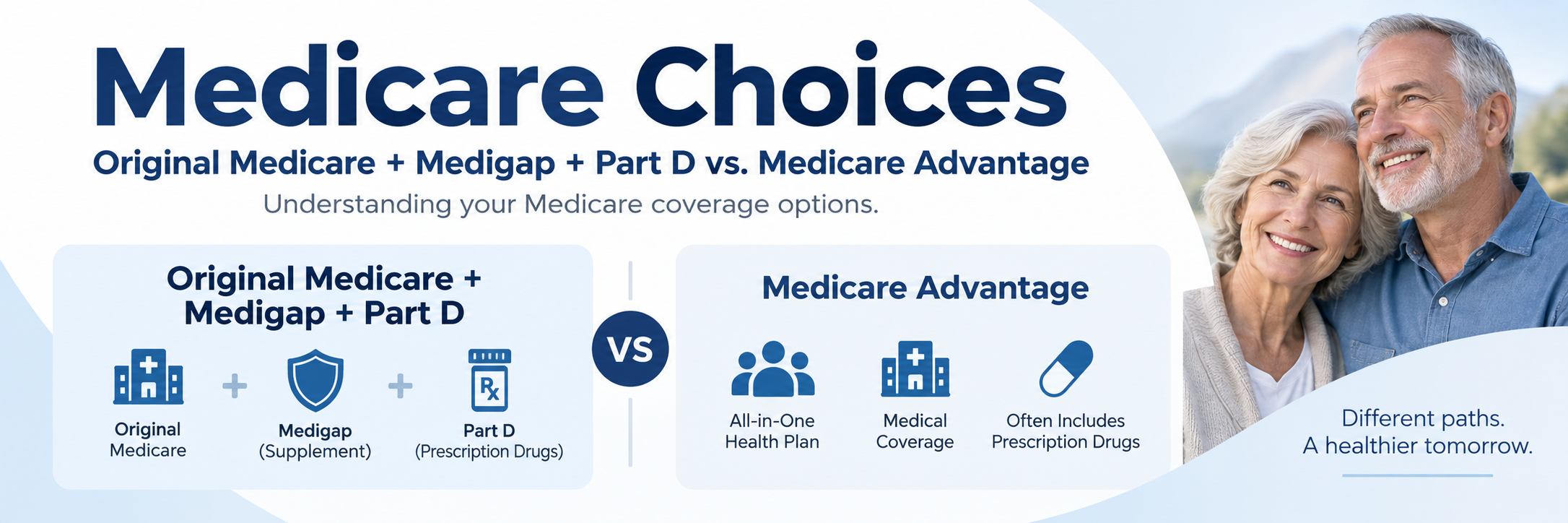 Medicare Choices

Original Medicare + Medigap + Part D vs. Medicare Advantage

Understanding your Medicare coverage options.

Original Medicare + Medigap + Part D

Original Medicare

+

Medigap (Supplement)

+

Rx

Part D (Prescription Drugs)

VS

Medicare Advantage

All-in-One Health Plan

Medical Coverage

Often Includes Prescription Drugs

Different paths.
A healthier tomorrow.